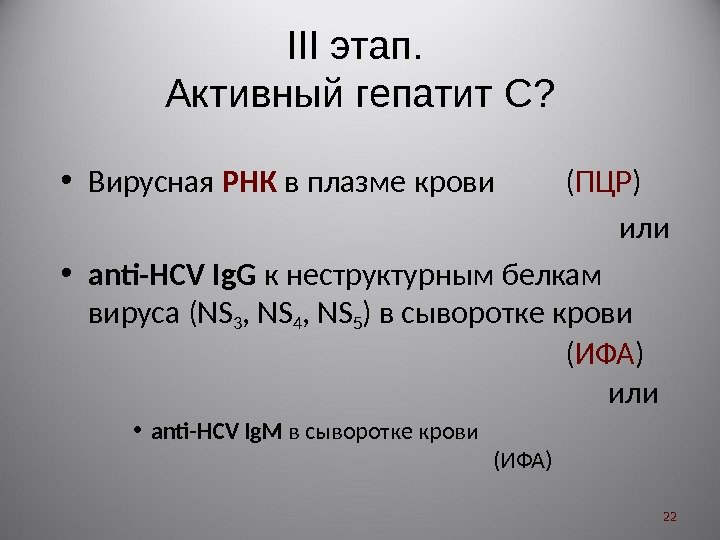 III этап.
Активный гепатит С?

• Вирусная РНК в плазме крови (ПЦР)

или

• anti-HCV IgG к неструктурным белкам вируса ($NS_3$, $NS_4$, $NS_5$) в сыворотке крови

(ИФА)

или

• anti-HCV IgM в сыворотке крови

(ИФА)

22